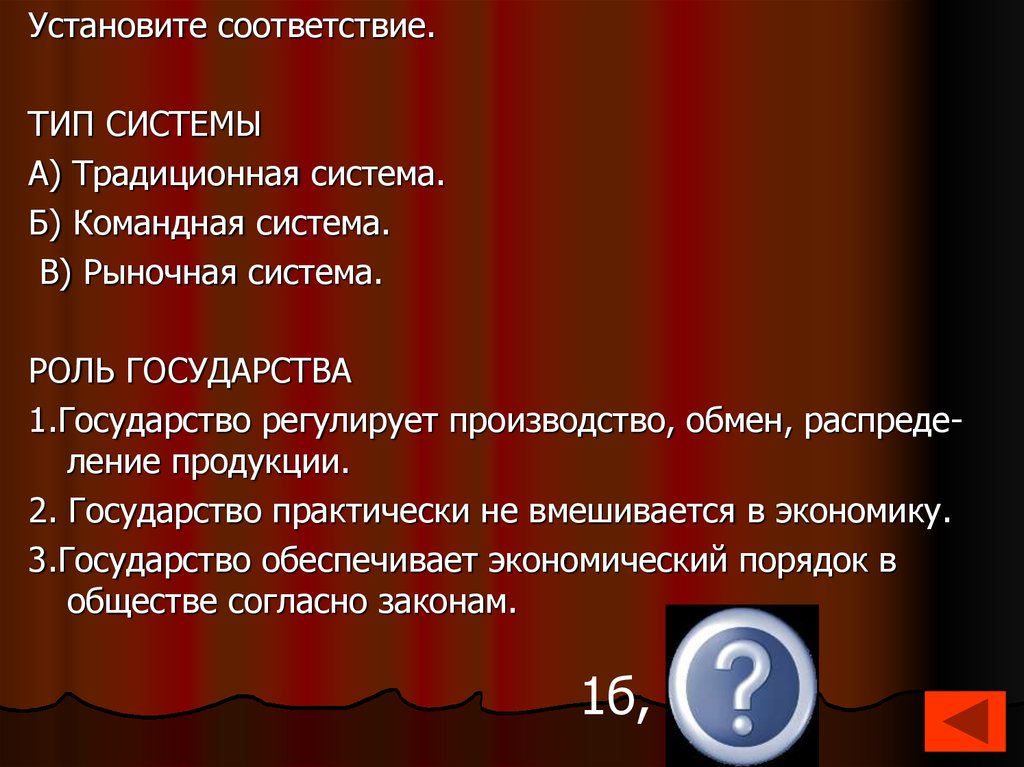 Установите соответствие.

ТИП СИСТЕМЫ
А) Традиционная система.
Б) Командная система.
В) Рыночная система.

РОЛЬ ГОСУДАРСТВА
1.Государство регулирует производство, обмен, распределение продукции.
2. Государство практически не вмешивается в экономику.
3.Государство обеспечивает экономический порядок в обществе согласно законам.

1б,

?